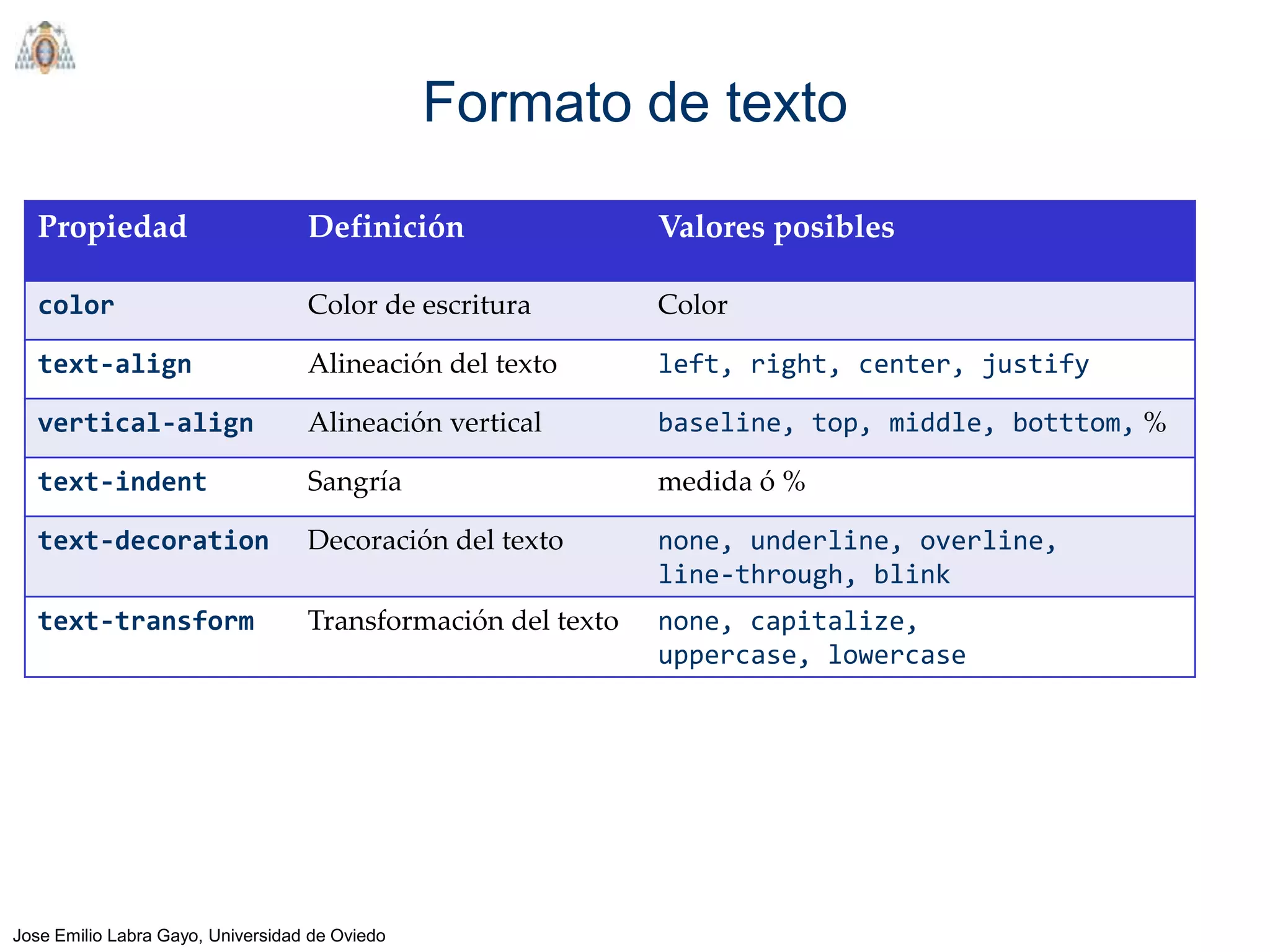 Formato de texto

| Propiedad | Definición | Valores posibles |
|---|---|---|
| color | Color de escritura | Color |
| text-align | Alineación del texto | left, right, center, justify |
| vertical-align | Alineación vertical | baseline, top, middle, botttom, % |
| text-indent | Sangría | medida ó % |
| text-decoration | Decoración del texto | none, underline, overline, line-through, blink |
| text-transform | Transformación del texto | none, capitalize, uppercase, lowercase |

Jose Emilio Labra Gayo, Universidad de Oviedo